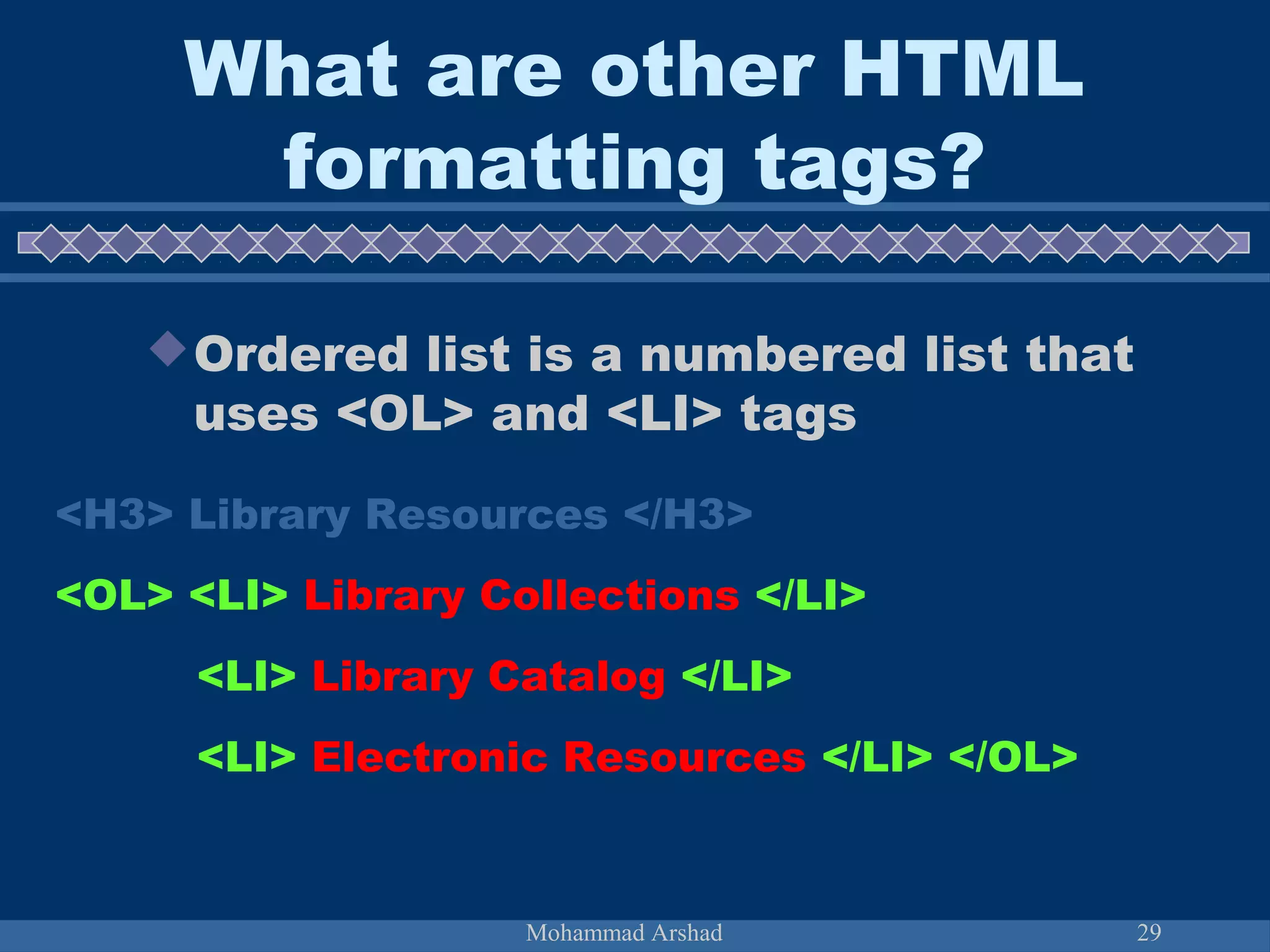 What are other HTML formatting tags?

Ordered list is a numbered list that uses <OL> and <LI> tags

<H3> Library Resources </H3>

<OL> <LI> Library Collections </LI>

<LI> Library Catalog </LI>

<LI> Electronic Resources </LI> </OL>

Mohammad Arshad

29